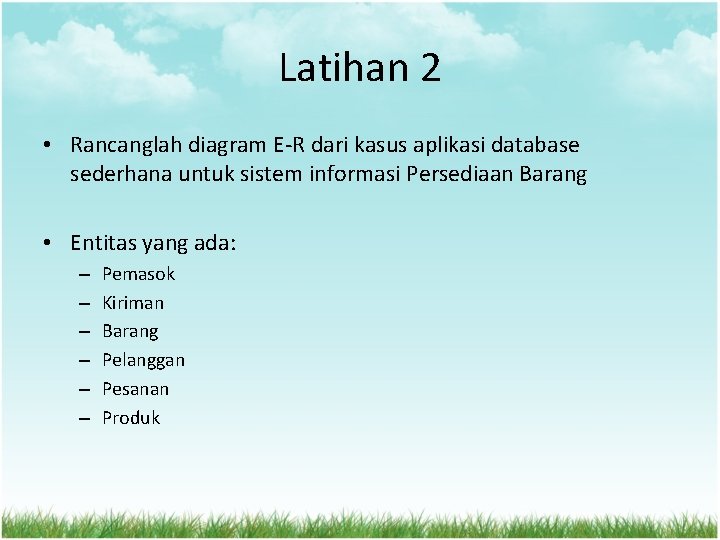 Latihan 2

• Rancanglah diagram E-R dari kasus aplikasi database sederhana untuk sistem informasi Persediaan Barang

• Entitas yang ada:
– Pemasok
– Kiriman
– Barang
– Pelanggan
– Pesanan
– Produk